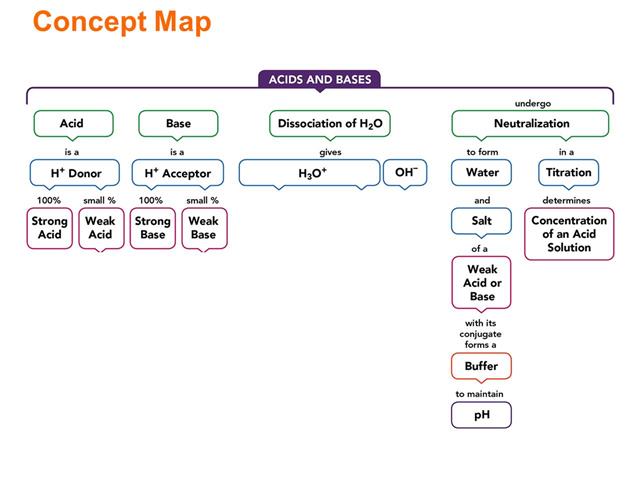 Concept Map

ACIDS AND BASES

Acid
is a
$H^+$ Donor
100%
Strong Acid
small %
Weak Acid

Base
is a
$H^+$ Acceptor
100%
Strong Base
small %
Weak Base

Dissociation of $H_2O$
gives
$H_3O^+$
$OH^-$

undergo
Neutralization
to form
Water
and
Salt
of a
Weak Acid or Base
with its conjugate forms a
Buffer
to maintain
pH

in a
Titration
determines
Concentration of an Acid Solution